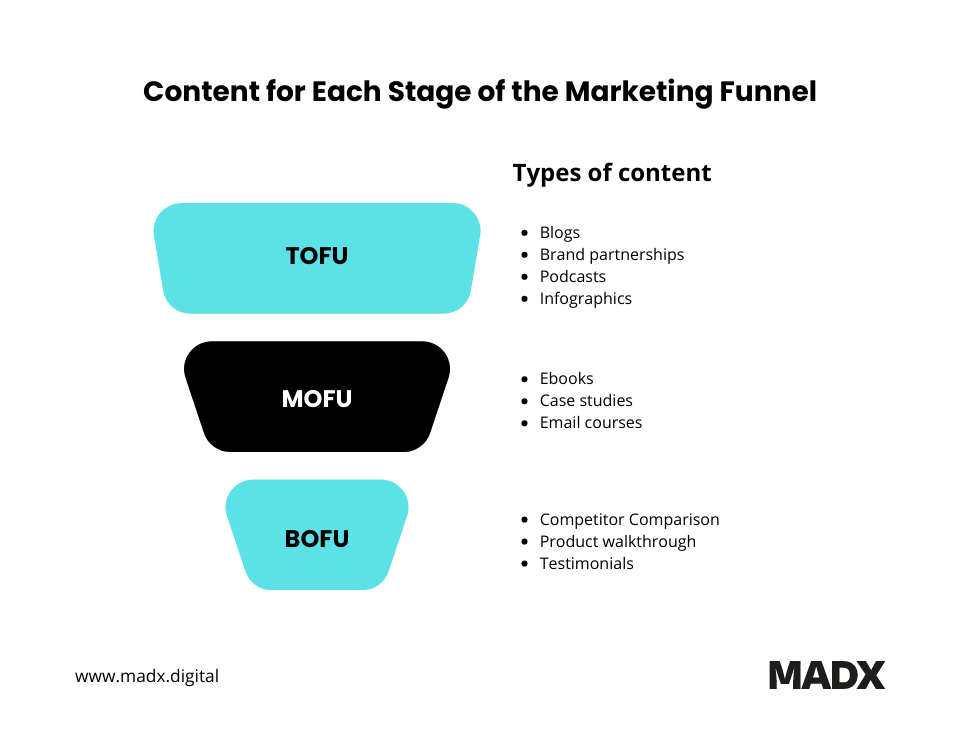 Content for Each Stage of the Marketing Funnel

Types of content

TOFU

- Blogs
- Brand partnerships
- Podcasts
- Infographics

MOFU

- Ebooks
- Case studies
- Email courses

BOFU

- Competitor Comparison
- Product walkthrough
- Testimonials

www.madx.digital

MADX